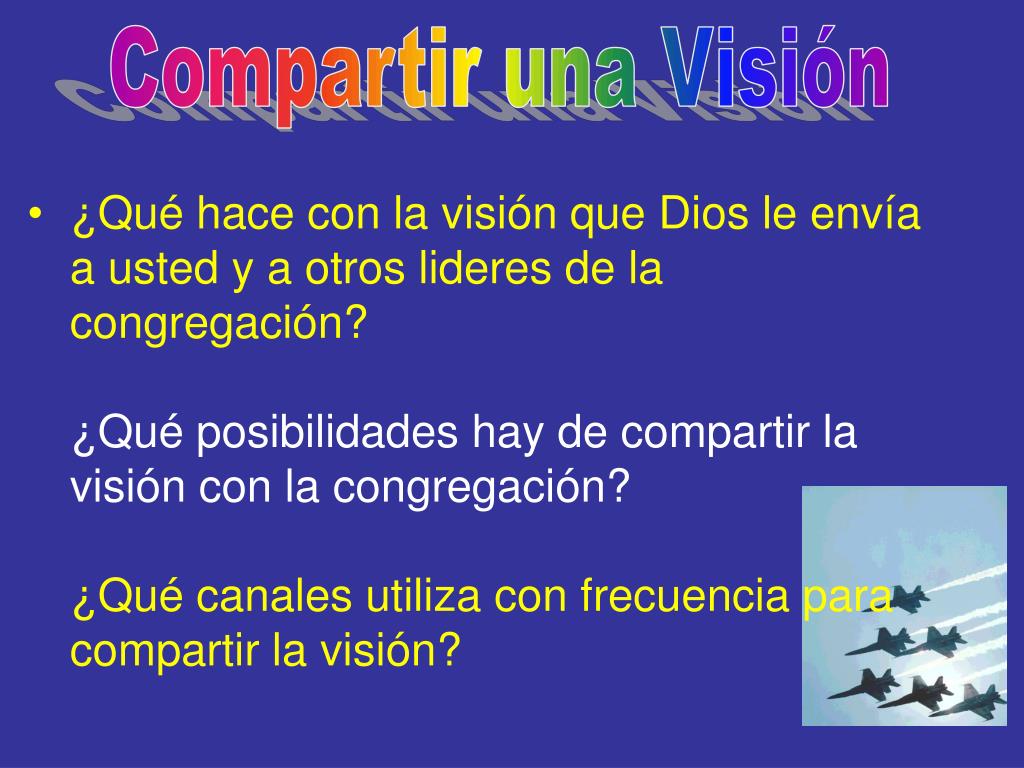 Compartir una Visión

• ¿Qué hace con la visión que Dios le envía a usted y a otros lideres de la congregación?

¿Qué posibilidades hay de compartir la visión con la congregación?

¿Qué canales utiliza con frecuencia para compartir la visión?